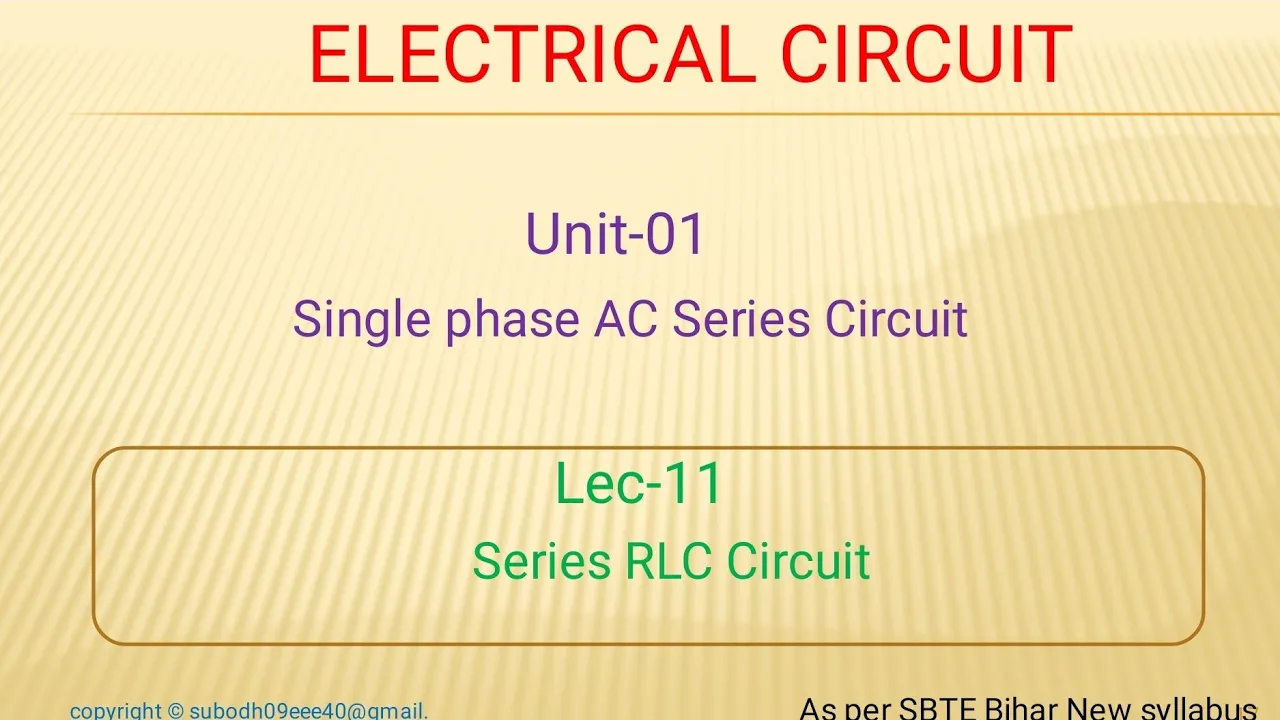 ELECTRICAL CIRCUIT

Unit-01

Single phase AC Series Circuit

Lec-11

Series RLC Circuit

copyright © subodh09eee40@gmail.

As per SBTE Bihar New syllabus